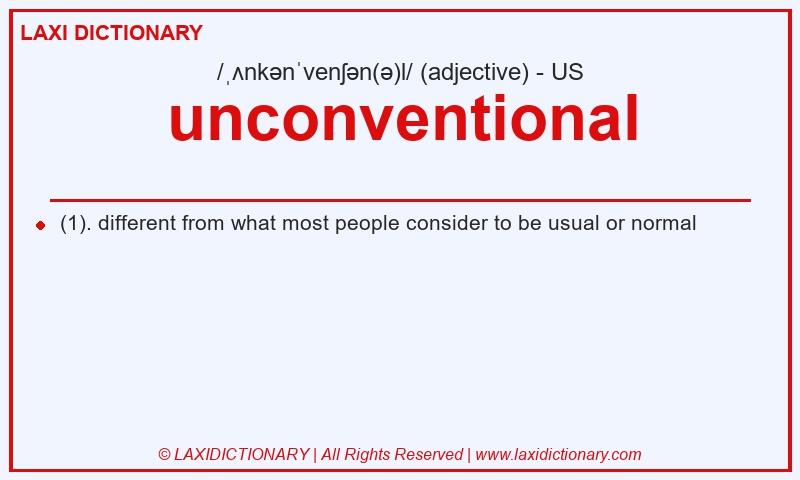 LAXI DICTIONARY

/ˌʌnkənˈvenʃən(ə)l/ (adjective) - US

unconventional

(1). different from what most people consider to be usual or normal

© LAXIDICTIONARY | All Rights Reserved | www.laxidictionary.com